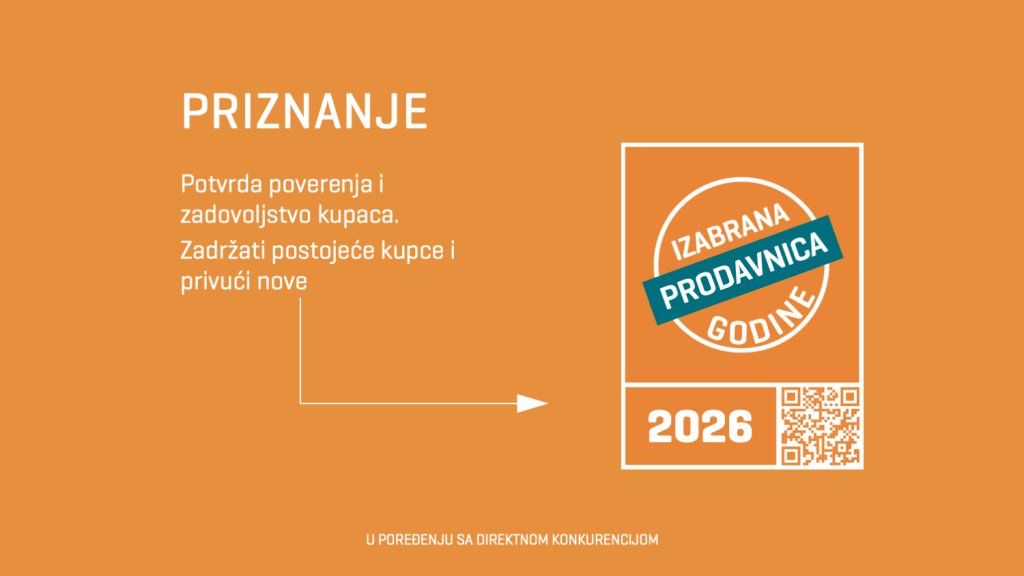 PRIZNANJE

Potvrda poverenja i zadovoljstvo kupaca.

Zadržati postojeće kupce i privući nove

IZABRANA
PRODAVNICA
GODINE

2026

U POREĐENJU SA DIREKTNOM KONKURENCIJOM